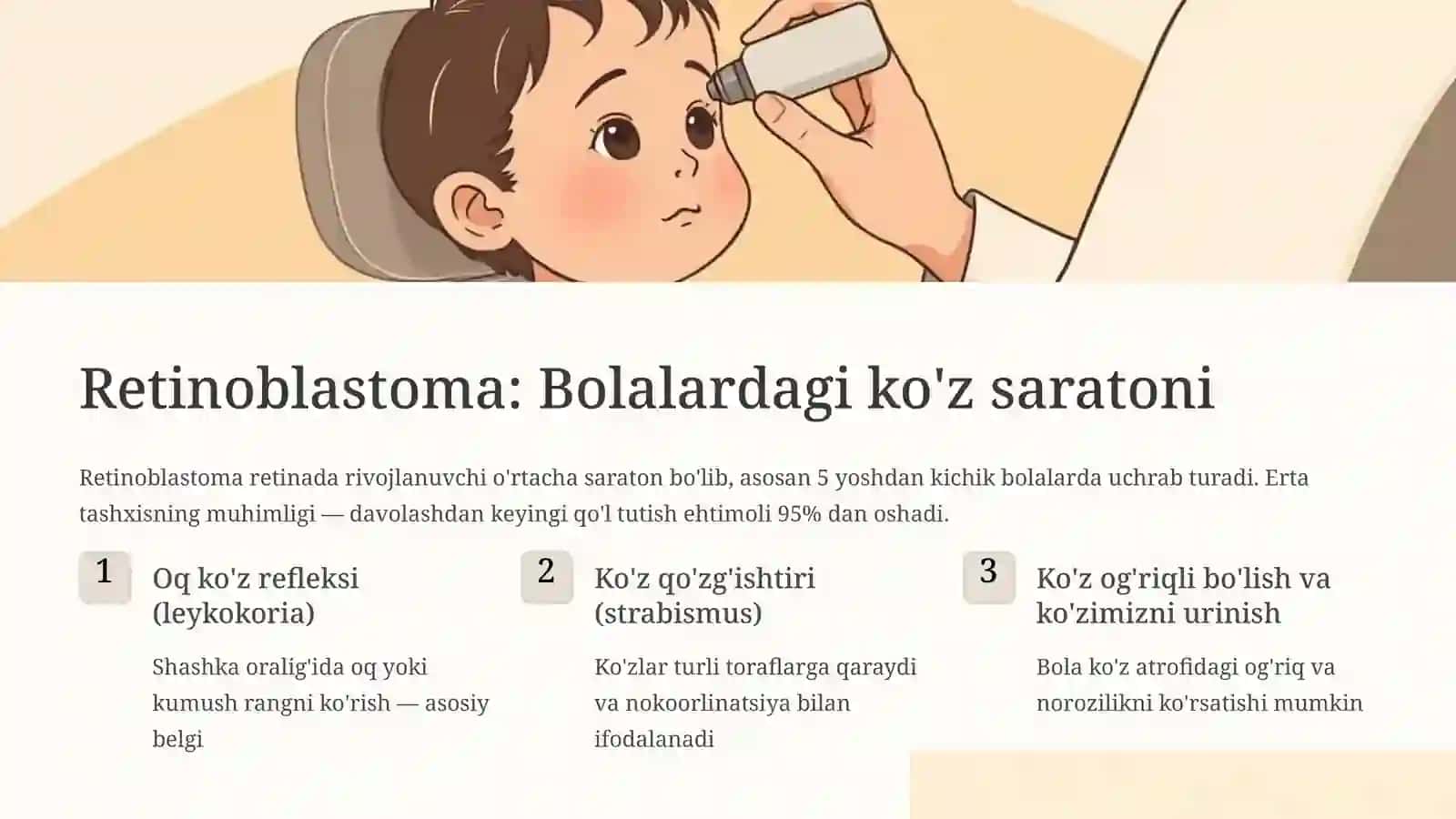 Retinoblastoma: Bolalardagi ko'z saratoni

Retinoblastoma retinada rivojlanuvchi o'rtacha saraton bo'lib, asosan 5 yoshdan kichik bolalarda uchrab turadi. Erta tashxisning muhimligi — davolashdan keyingi qo'l tutish ehtimoli 95% dan oshadi.

1

Oq ko'z refleksi (leykokoria)

Shashka oralig'ida oq yoki kumush rangni ko'rish — asosiy belgi

2

Ko'z qo'zg'ishtiri (strabismus)

Ko'zlar turli toraflarga qaraydi va nokoorlinatsiya bilan ifodalanadi

3

Ko'z og'riqli bo'lish va ko'zimizni urinish

Bola ko'z atrofidagi og'riq va norozilikni ko'rsatishi mumkin